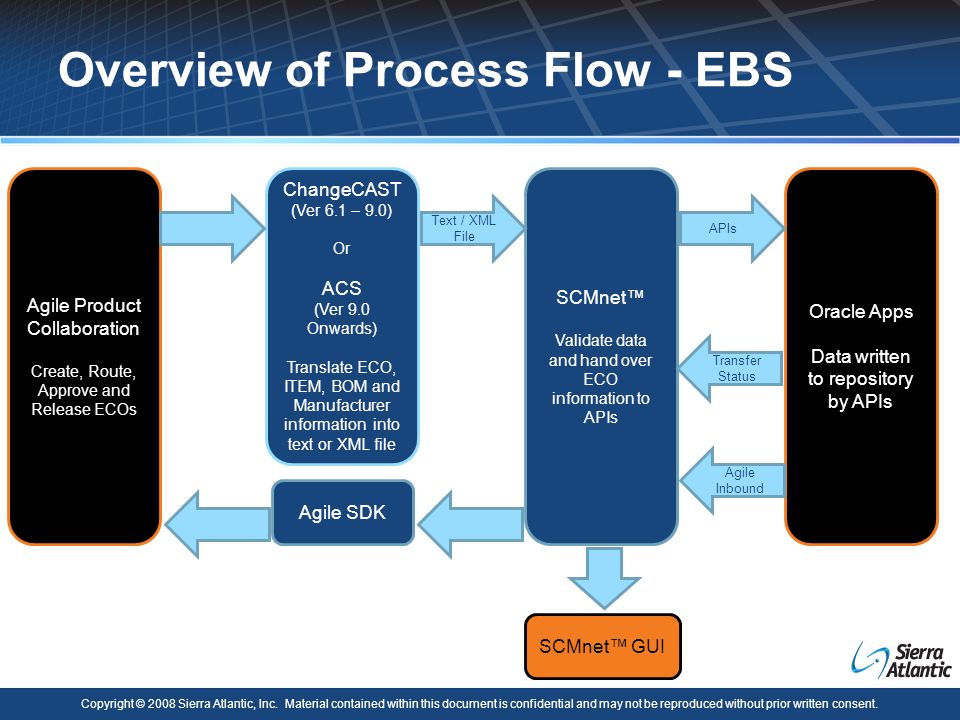 Overview of Process Flow - EBS

Agile Product Collaboration

Create, Route, Approve and Release ECOs

ChangeCAST
(Ver 6.1 – 9.0)

Or

ACS
(Ver 9.0 Onwards)

Translate ECO, ITEM, BOM and Manufacturer information into text or XML file

Text / XML File

SCMnet™

Validate data and hand over ECO information to APIs

APIs

Transfer Status

Agile Inbound

Oracle Apps

Data written to repository by APIs

Agile SDK

SCMnet™ GUI

Sierra Atlantic

Copyright © 2008 Sierra Atlantic, Inc. Material contained within this document is confidential and may not be reproduced without prior written consent.